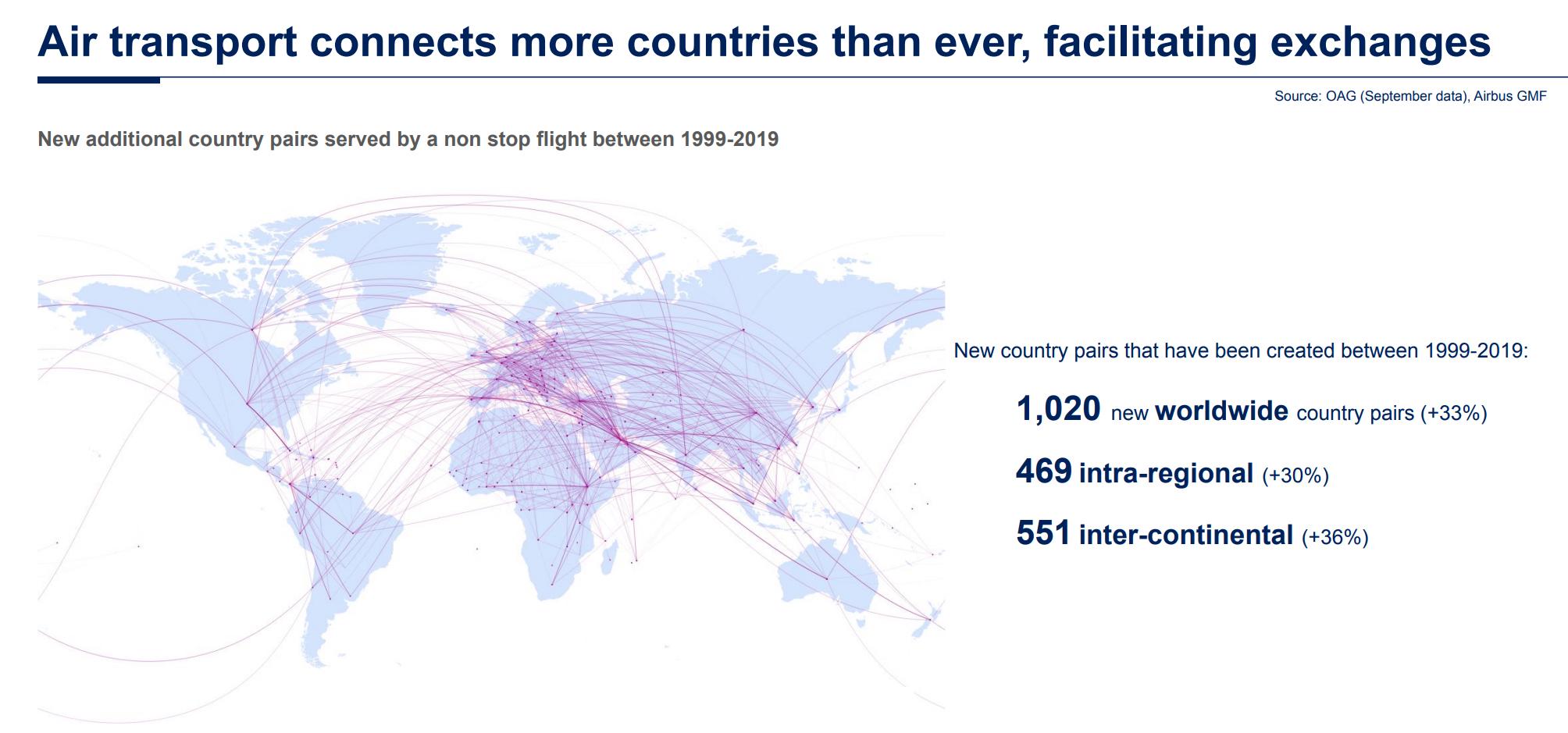 Air transport connects more countries than ever, facilitating exchanges

Source: OAG (September data), Airbus GMF

New additional country pairs served by a non stop flight between 1999-2019

New country pairs that have been created between 1999-2019:

1,020 new worldwide country pairs (+33%)

469 intra-regional (+30%)

551 inter-continental (+36%)